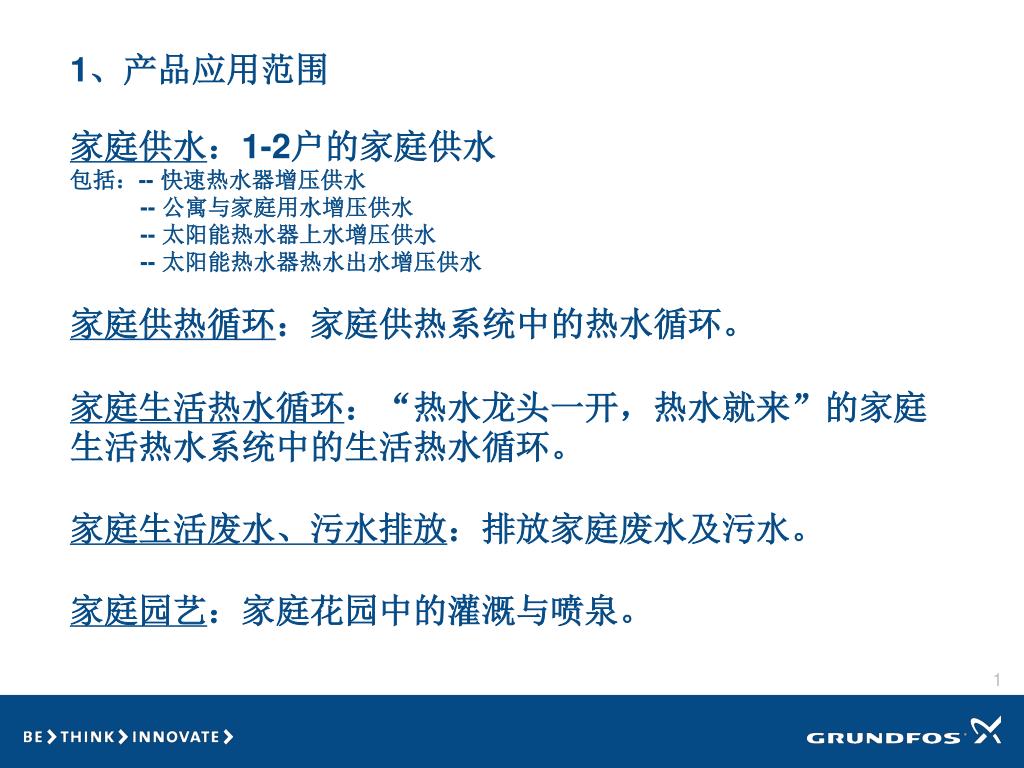 1、产品应用范围

家庭供水：1-2户的家庭供水
包括：-- 快速热水器增压供水
-- 公寓与家庭用水增压供水
-- 太阳能热水器上水增压供水
-- 太阳能热水器热水出水增压供水

家庭供热循环：家庭供热系统中的热水循环。

家庭生活热水循环：“热水龙头一开，热水就来”的家庭生活热水系统中的生活热水循环。

家庭生活废水、污水排放：排放家庭废水及污水。

家庭园艺：家庭花园中的灌溉与喷泉。

1

BE > THINK > INNOVATE >

GRUNDFOS